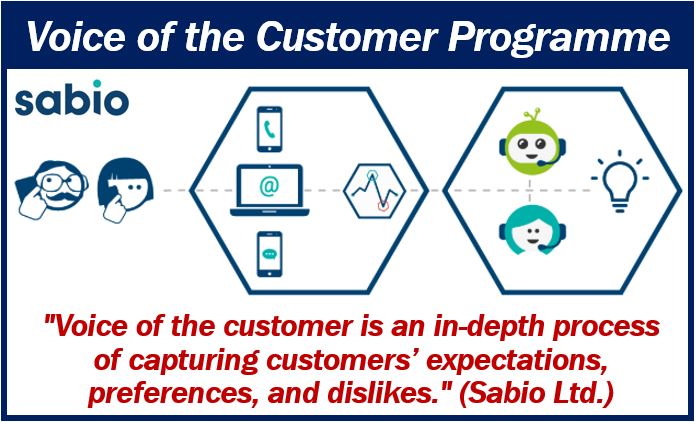 Voice of the Customer Programme

sabio

@

"Voice of the customer is an in-depth process of capturing customers' expectations, preferences, and dislikes." (Sabio Ltd.)